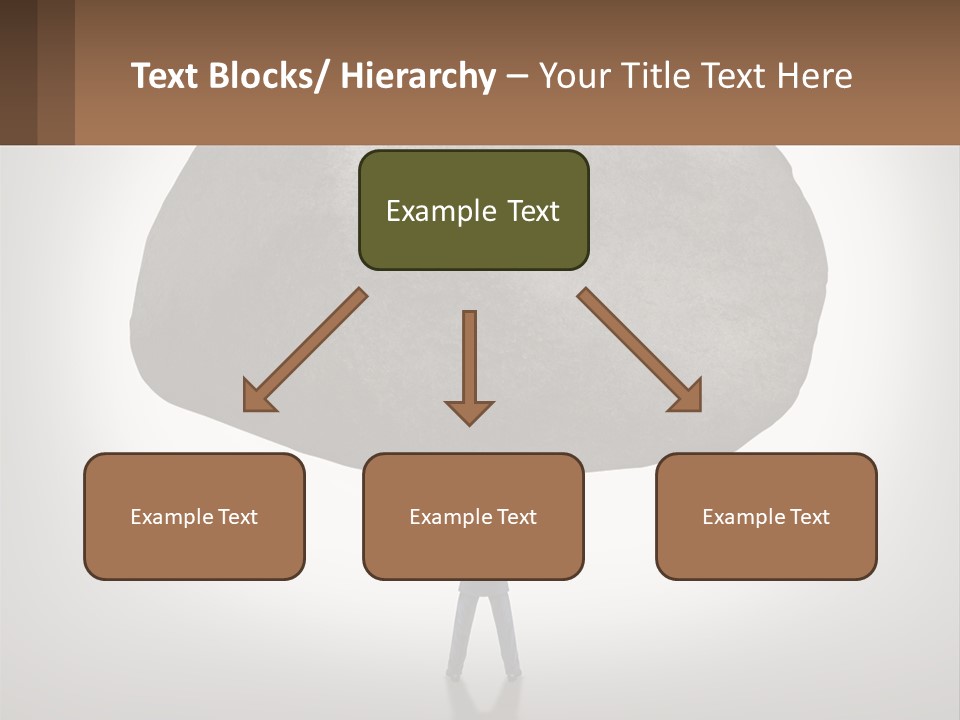 Text Blocks/ Hierarchy – Your Title Text Here

Example Text

Example Text

Example Text

Example Text